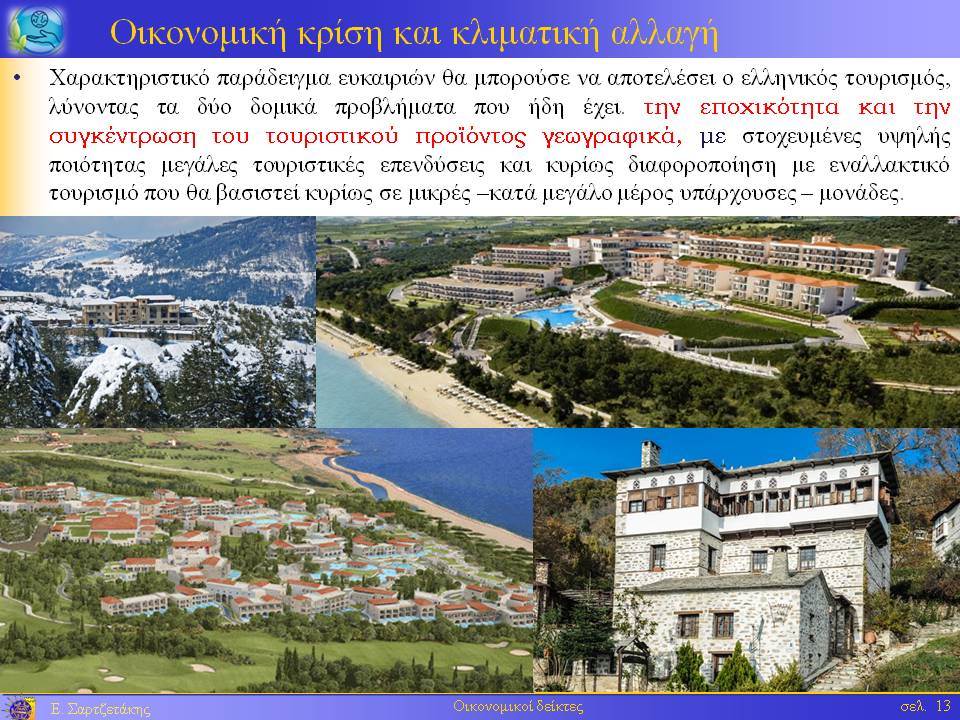 Οικονομική κρίση και κλιματική αλλαγή

• Χαρακτηριστικό παράδειγμα ευκαιριών θα μπορούσε να αποτελέσει ο ελληνικός τουρισμός, λύνοντας τα δύο δομικά προβλήματα που ήδη έχει. την εποχικότητα και την συγκέντρωση του τουριστικού προϊόντος γεωγραφικά, με στοχευμένες υψηλής ποιότητας μεγάλες τουριστικές επενδύσεις και κυρίως διαφοροποίηση με εναλλακτικό τουρισμό που θα βασιστεί κυρίως σε μικρές –κατά μεγάλο μέρος υπάρχουσες – μονάδες.

Ε. Σαρτζετάκης

Οικονομικοί δείκτες

σελ. 13